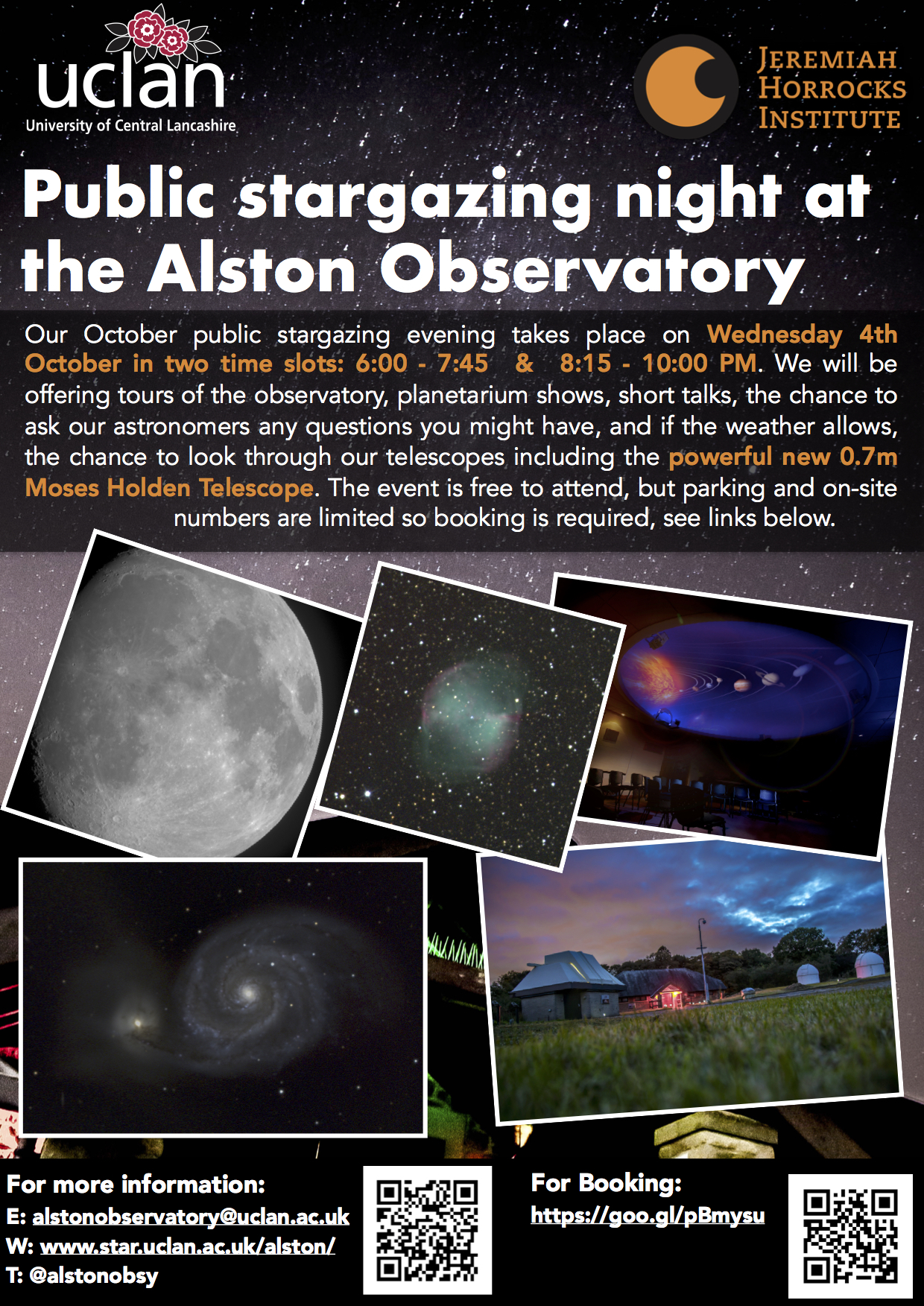 uclan
University of Central Lancashire

JEREMIAH HORROCKS INSTITUTE

Public stargazing night at the Alston Observatory

Our October public stargazing evening takes place on Wednesday 4th October in two time slots: 6:00 - 7:45 & 8:15 - 10:00 PM. We will be offering tours of the observatory, planetarium shows, short talks, the chance to ask our astronomers any questions you might have, and if the weather allows, the chance to look through our telescopes including the powerful new 0.7m Moses Holden Telescope. The event is free to attend, but parking and on-site numbers are limited so booking is required, see links below.

For more information:
E: alstonobservatory@uclan.ac.uk
W: www.star.uclan.ac.uk/alston/
T: @alstonobsy

For Booking:
https://goo.gl/pBmysu